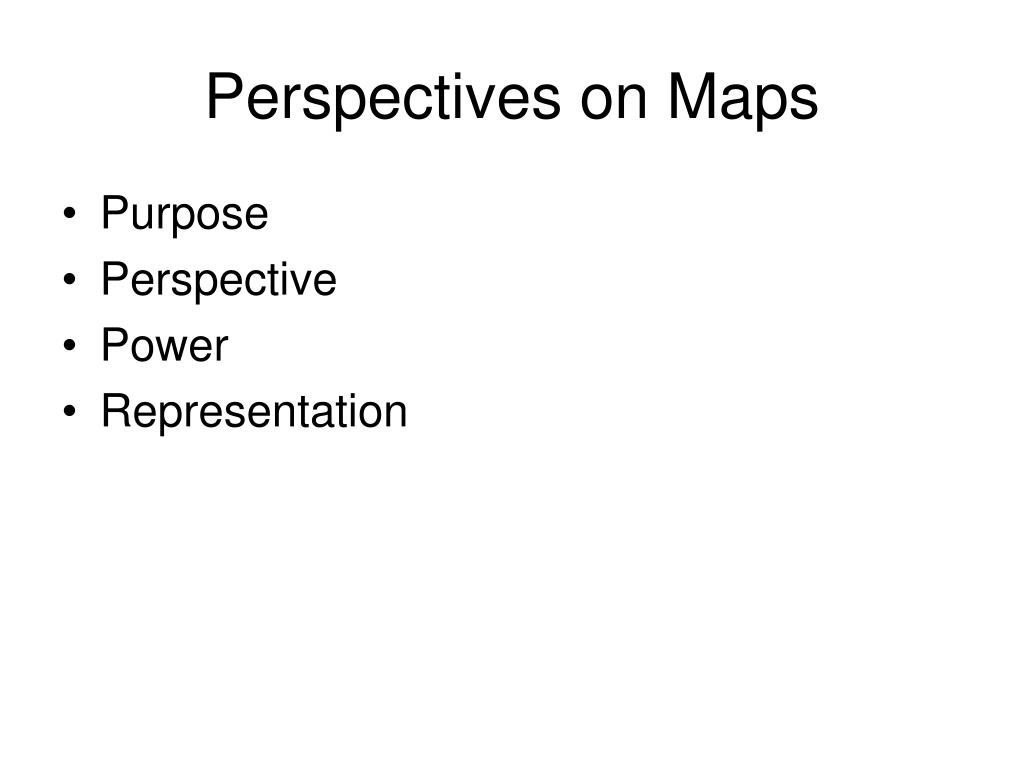 Perspectives on Maps

• Purpose
• Perspective
• Power
• Representation